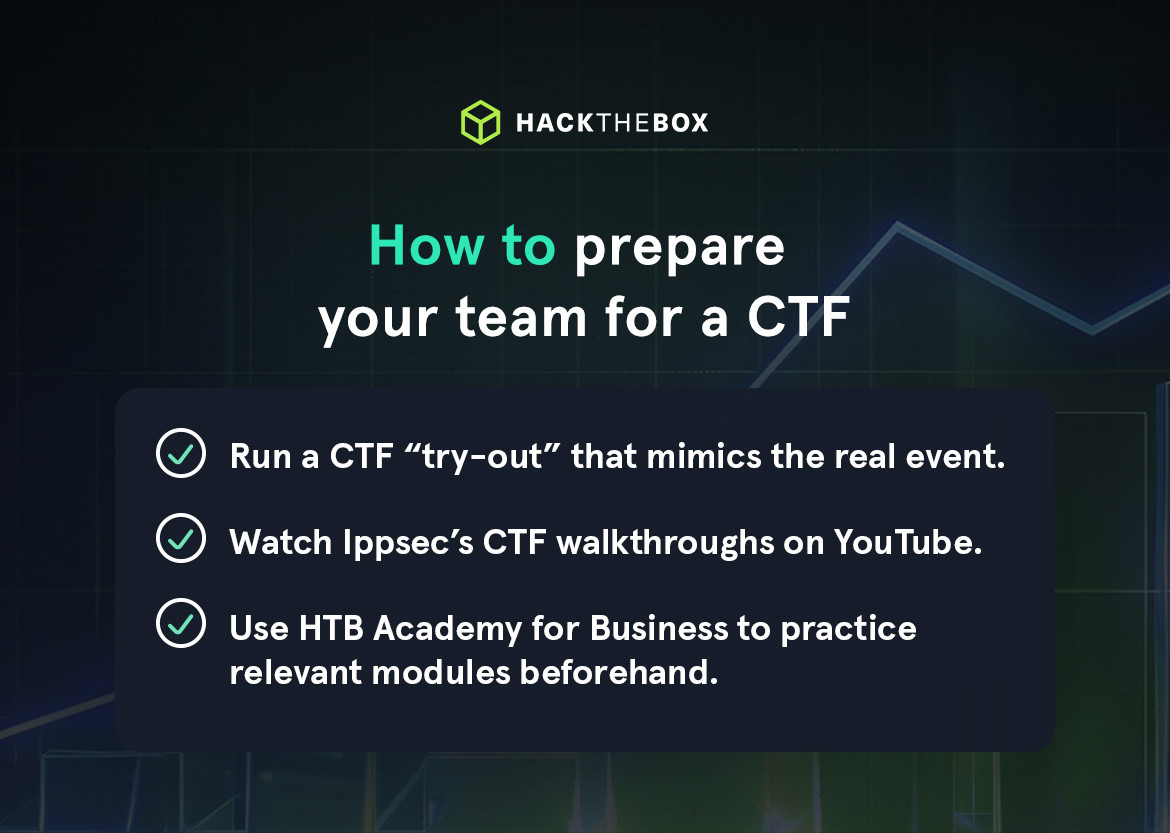 HACKTHEBOX

How to prepare your team for a CTF

Run a CTF “try-out” that mimics the real event.

Watch Ippsec’s CTF walkthroughs on YouTube.

Use HTB Academy for Business to practice relevant modules beforehand.